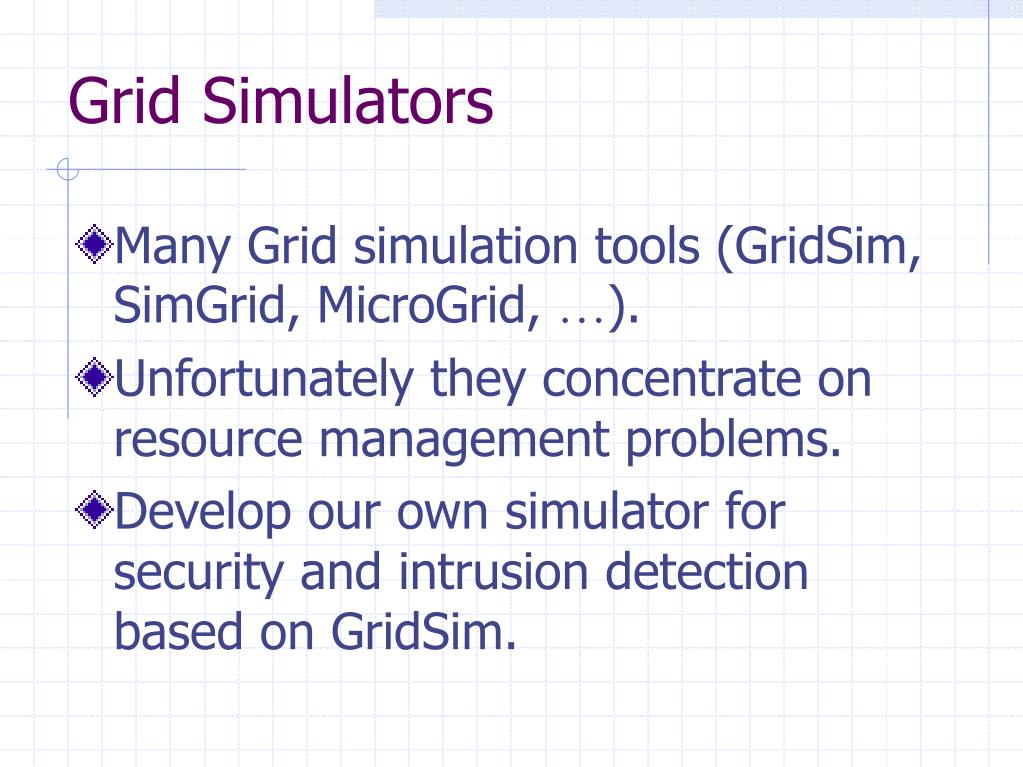 Grid Simulators

Many Grid simulation tools (GridSim, SimGrid, MicroGrid, …).

Unfortunately they concentrate on resource management problems.

Develop our own simulator for security and intrusion detection based on GridSim.